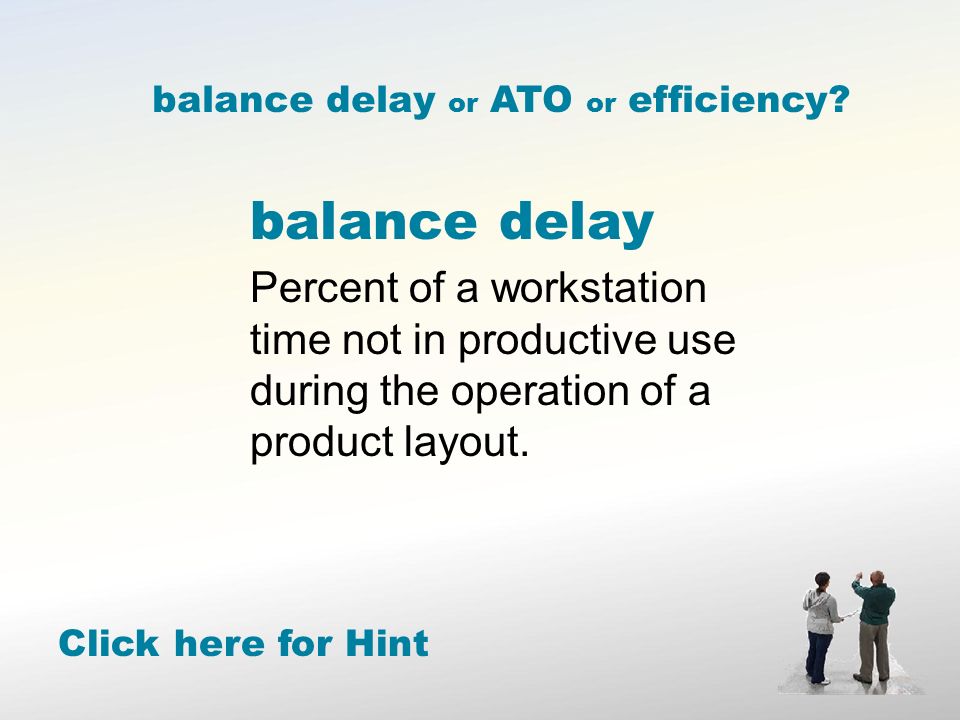 balance delay or ATO or efficiency?

balance delay

Percent of a workstation time not in productive use during the operation of a product layout.

Click here for Hint